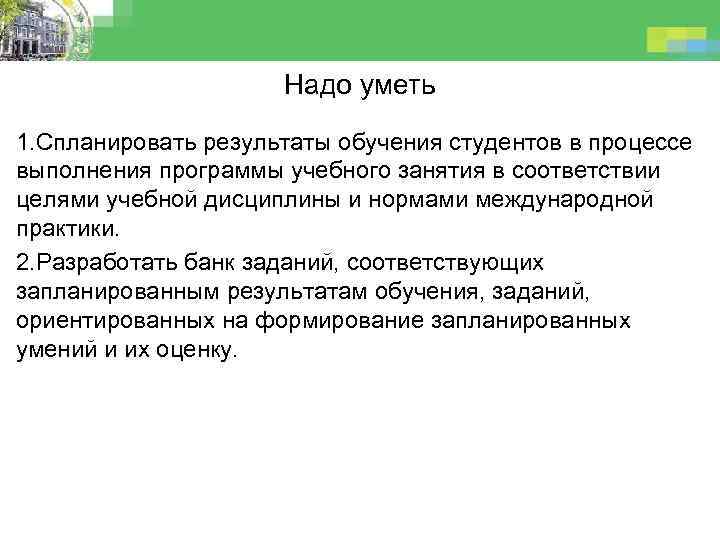 Надо уметь

1.Спланировать результаты обучения студентов в процессе выполнения программы учебного занятия в соответствии целями учебной дисциплины и нормами международной практики.

2.Разработать банк заданий, соответствующих запланированным результатам обучения, заданий, ориентированных на формирование запланированных умений и их оценку.